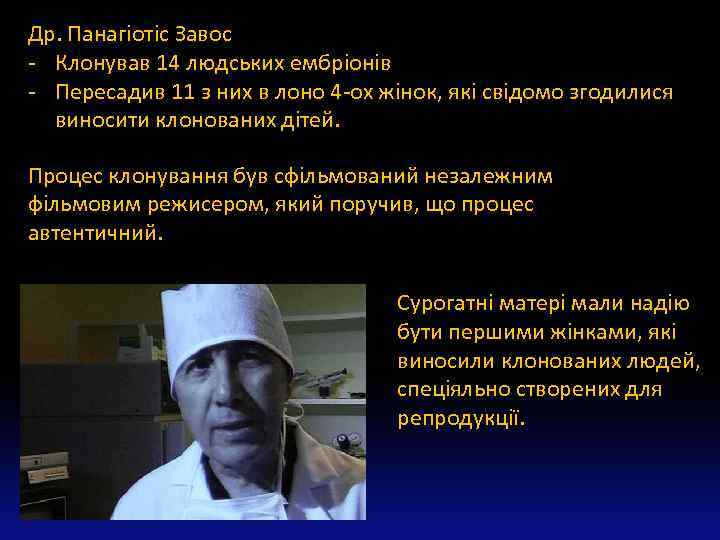 Др. Панагіотіс Завос
- Клонував 14 людських ембріонів
- Пересадив 11 з них в лоно 4-ох жінок, які свідомо згодилися виносити клонованих дітей.

Процес клонування був сфільмований незалежним фільмовим режисером, який поручив, що процес автентичний.

Сурогатні матері мали надію бути першими жінками, які виносили клонованих людей, спеціяльно створених для репродукції.